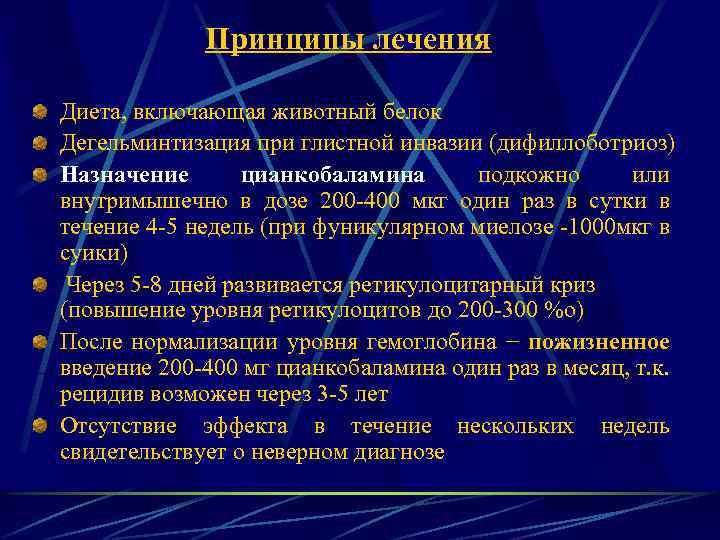 Принципы лечения

Диета, включающая животный белок

Дегельминтизация при глистной инвазии (дифиллоботриоз)

Назначение цианкобаламина подкожно или внутримышечно в дозе 200-400 мкг один раз в сутки в течение 4-5 недель (при фуникулярном миелозе -1000мкг в суики)

Через 5-8 дней развивается ретикулоцитарный криз (повышение уровня ретикулоцитов до 200-300 %о)

После нормализации уровня гемоглобина – пожизненное введение 200-400 мг цианкобаламина один раз в месяц, т.к. рецидив возможен через 3-5 лет

Отсутствие эффекта в течение нескольких недель свидетельствует о неверном диагнозе